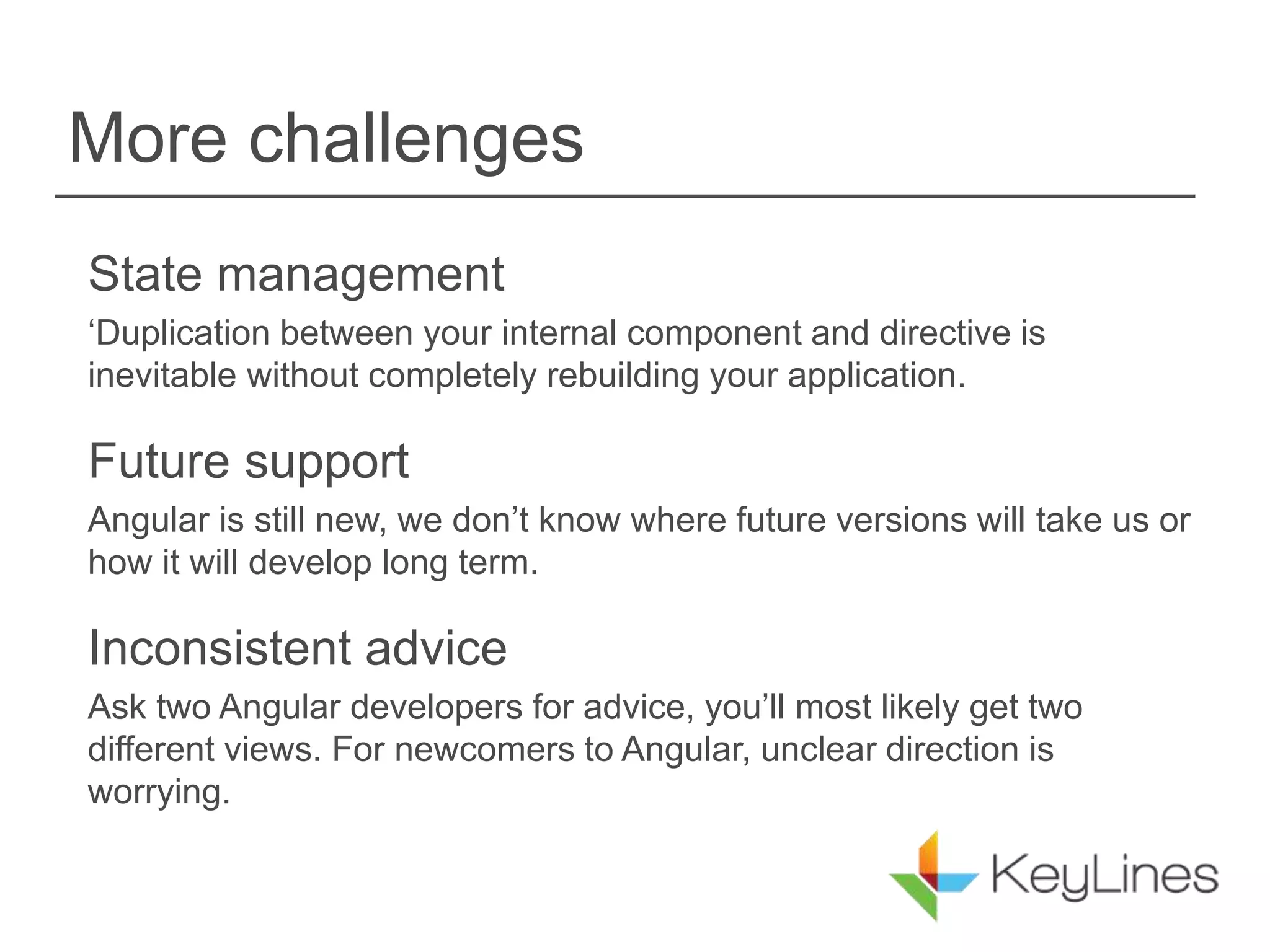 More challenges

State management

‘Duplication between your internal component and directive is inevitable without completely rebuilding your application.

Future support

Angular is still new, we don’t know where future versions will take us or how it will develop long term.

Inconsistent advice

Ask two Angular developers for advice, you’ll most likely get two different views. For newcomers to Angular, unclear direction is worrying.

KeyLines